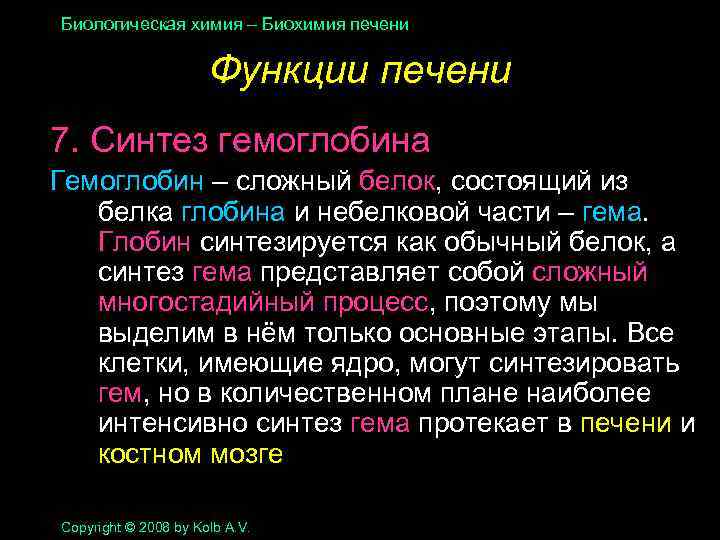 Биологическая химия – Биохимия печени

Функции печени

7. Синтез гемоглобина

Гемоглобин – сложный белок, состоящий из белка глобина и небелковой части – гема. Глобин синтезируется как обычный белок, а синтез гема представляет собой сложный многостадийный процесс, поэтому мы выделим в нём только основные этапы. Все клетки, имеющие ядро, могут синтезировать гем, но в количественном плане наиболее интенсивно синтез гема протекает в печени и костном мозге

Copyright © 2008 by Kolb A.V.